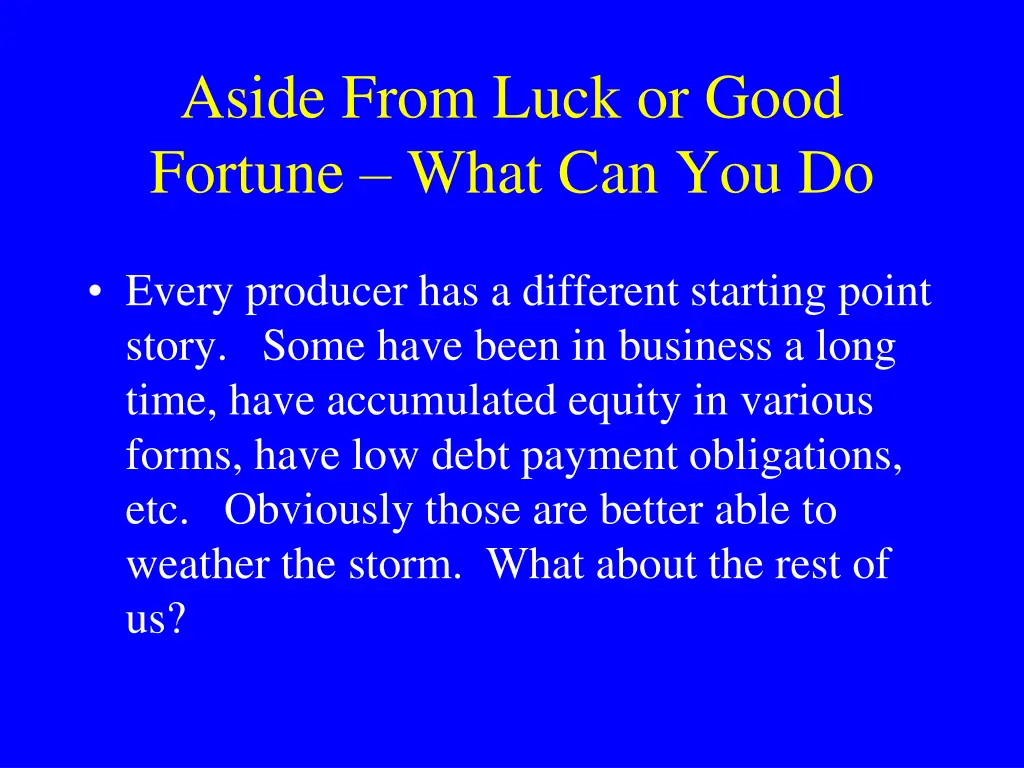 Aside From Luck or Good Fortune – What Can You Do

• Every producer has a different starting point story. Some have been in business a long time, have accumulated equity in various forms, have low debt payment obligations, etc. Obviously those are better able to weather the storm. What about the rest of us?